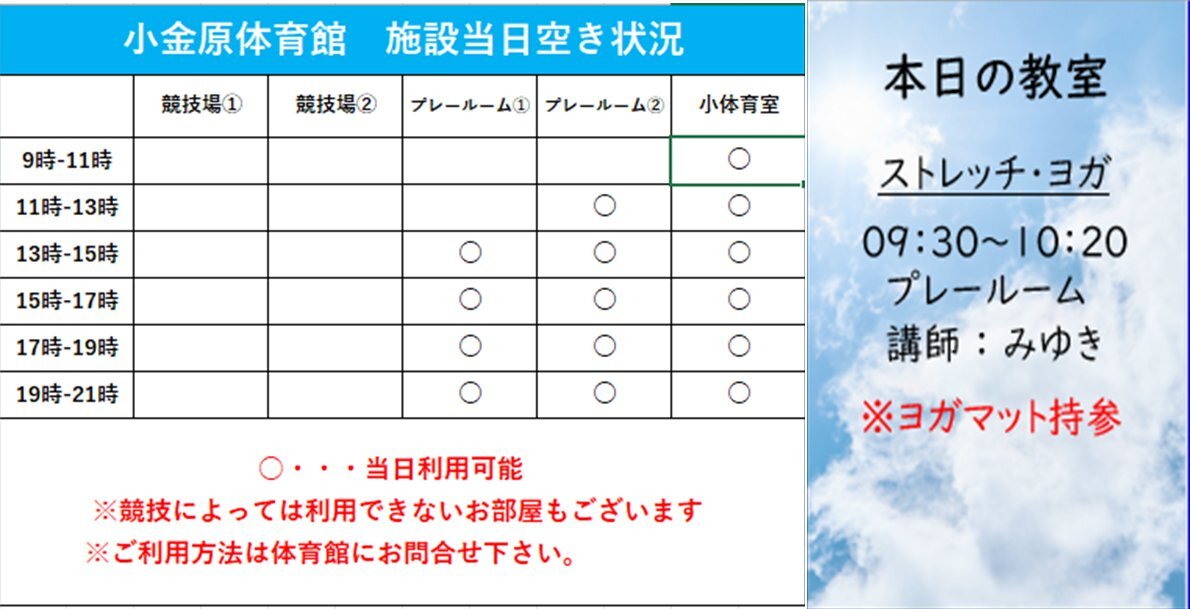 小金原体育館　施設当日空き状況

| | 競技場① | 競技場② | プレールーム① | プレールーム② | 小体育室 |
|---|---|---|---|---|---|
| 9時-11時 | | | | | ○ |
| 11時-13時 | | | | ○ | ○ |
| 13時-15時 | | | ○ | ○ | ○ |
| 15時-17時 | | | ○ | ○ | ○ |
| 17時-19時 | | | ○ | ○ | ○ |
| 19時-21時 | | | ○ | ○ | ○ |

○・・・当日利用可能
※競技によっては利用できないお部屋もございます
※ご利用方法は体育館にお問合せ下さい。

本日の教室

ストレッチ・ヨガ

09:30～10:20
プレールーム
講師：みゆき

※ヨガマット持参